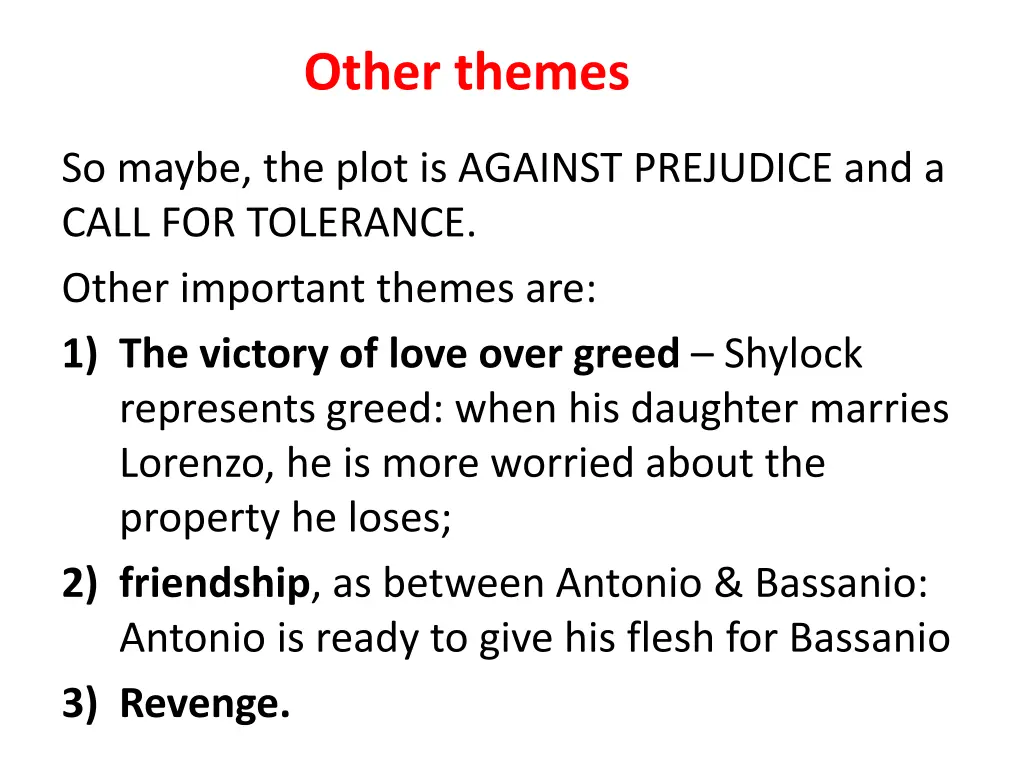 Other themes

So maybe, the plot is AGAINST PREJUDICE and a CALL FOR TOLERANCE.

Other important themes are:

1) The victory of love over greed – Shylock represents greed: when his daughter marries Lorenzo, he is more worried about the property he loses;

2) friendship, as between Antonio & Bassanio: Antonio is ready to give his flesh for Bassanio

3) Revenge.